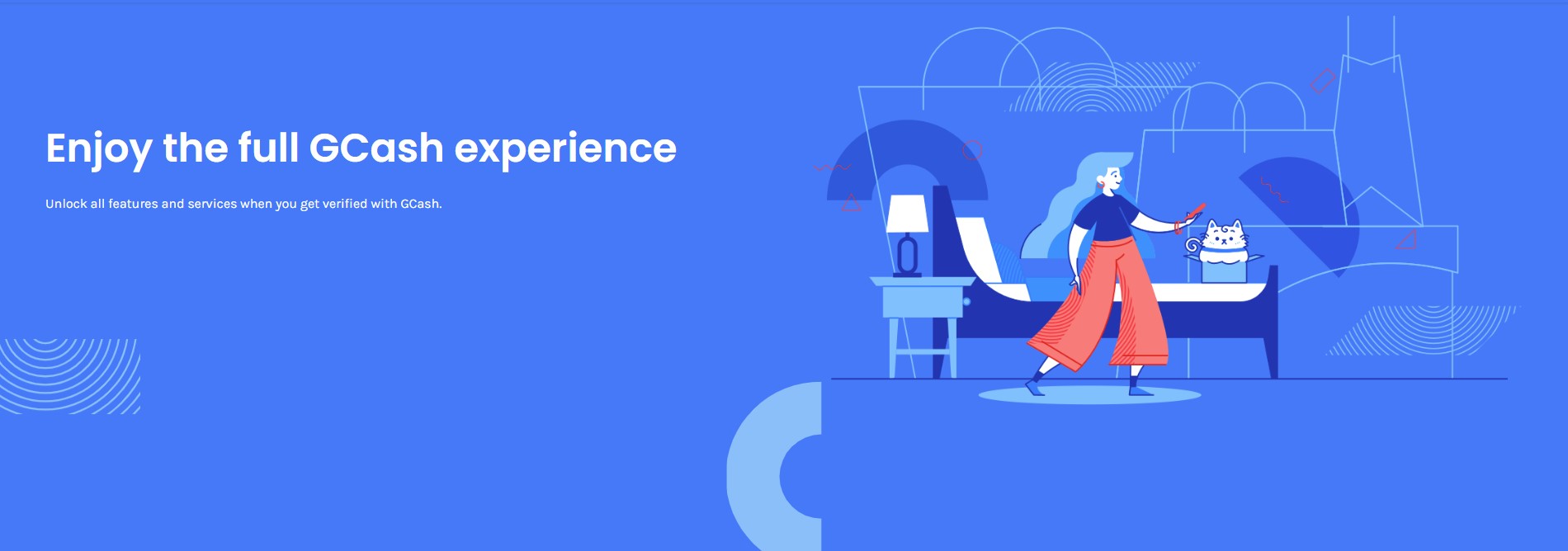 Enjoy the full GCash experience

Unlock all features and services when you get verified with GCash.